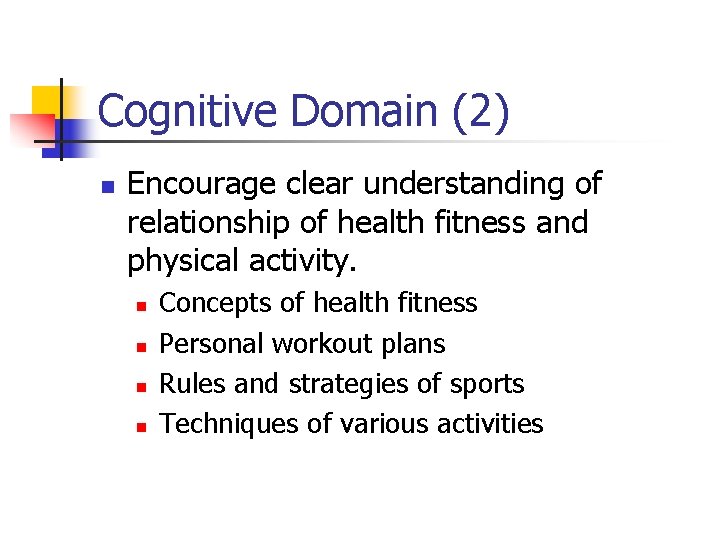 Cognitive Domain (2)

- Encourage clear understanding of relationship of health fitness and physical activity.
  - Concepts of health fitness
  - Personal workout plans
  - Rules and strategies of sports
  - Techniques of various activities